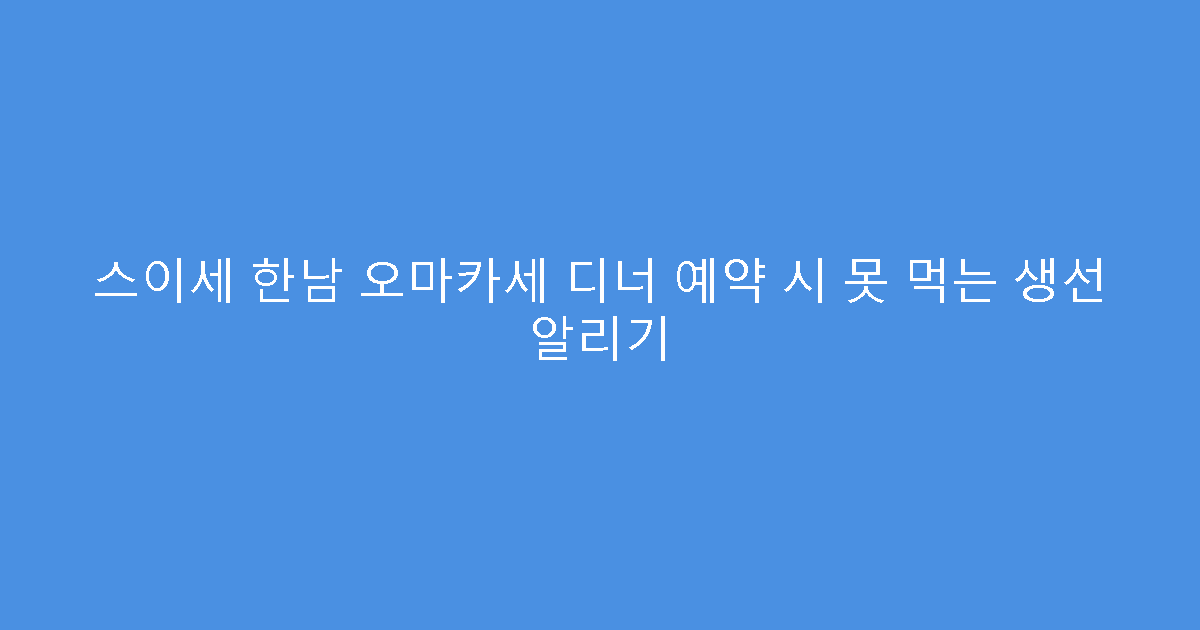 스이세 한남 오마카세 디너 예약 시 못 먹는 생선 알리기